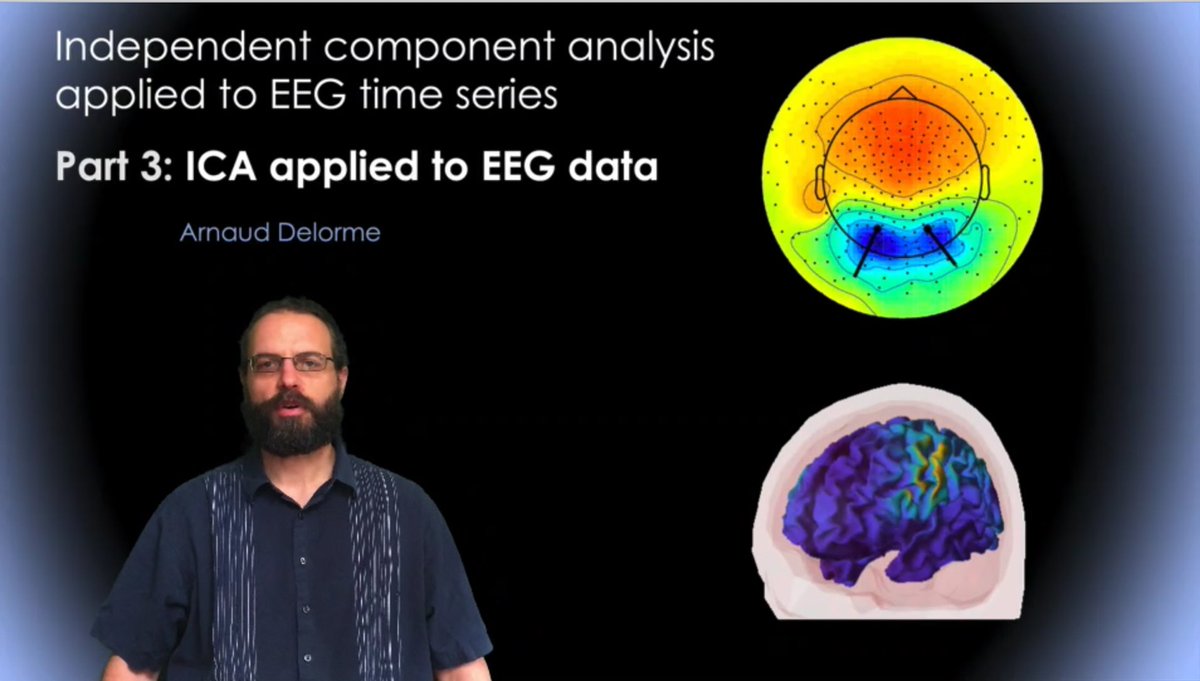 Independent component analysis applied to EEG time series

Part 3: ICA applied to EEG data

Arnaud Delorme